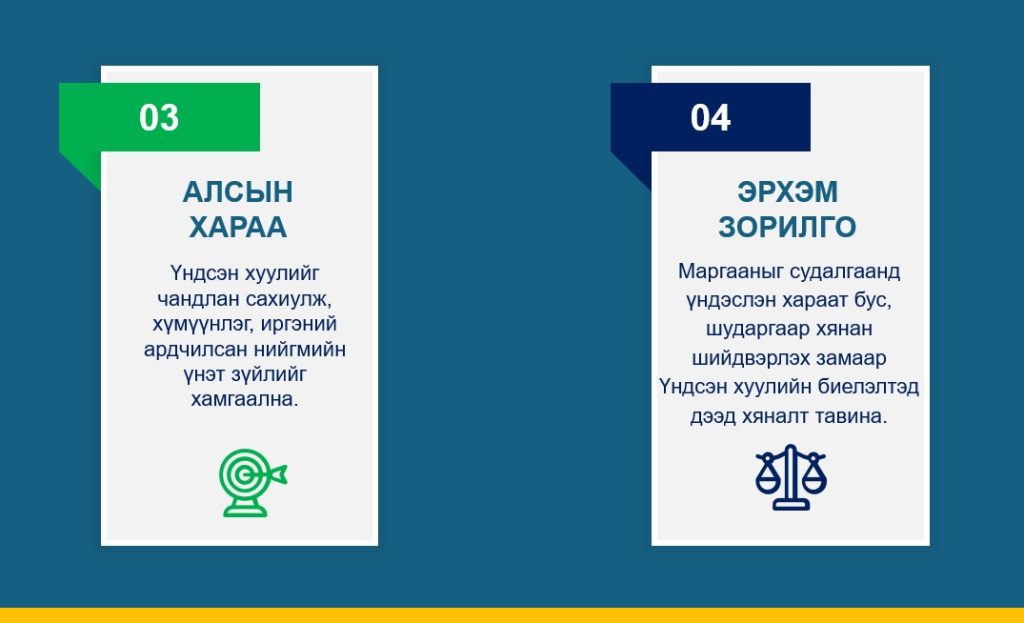 03

АЛСЫН ХАРАА

Үндсэн хуулийг чандлан сахиулж, хүмүүнлэг, иргэний ардчилсан нийгмийн үнэт зүйлийг хамгаална.

04

ЭРХЭМ ЗОРИЛГО

Маргааныг судалгаанд үндэслэн хараат бус, шударгаар хянан шийдвэрлэх замаар Үндсэн хуулийн биелэлтэд дээд хяналт тавина.